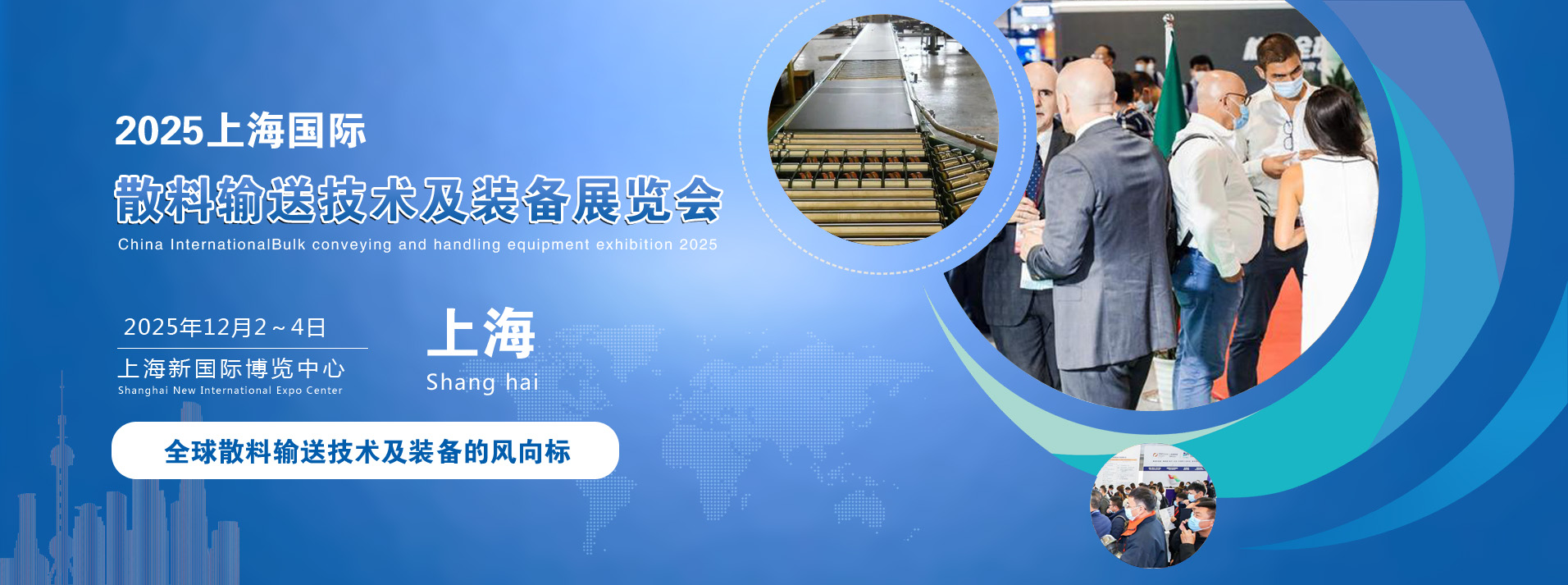 2025上海国际

散料输送技术及装备展览会

China InternationalBulk conveying and handling equipment exhibition 2025

2025年12月2～4日

上海新国际博览中心

Shanghai New International Expo Center

上海

Shang hai

全球散料输送技术及装备的风向标